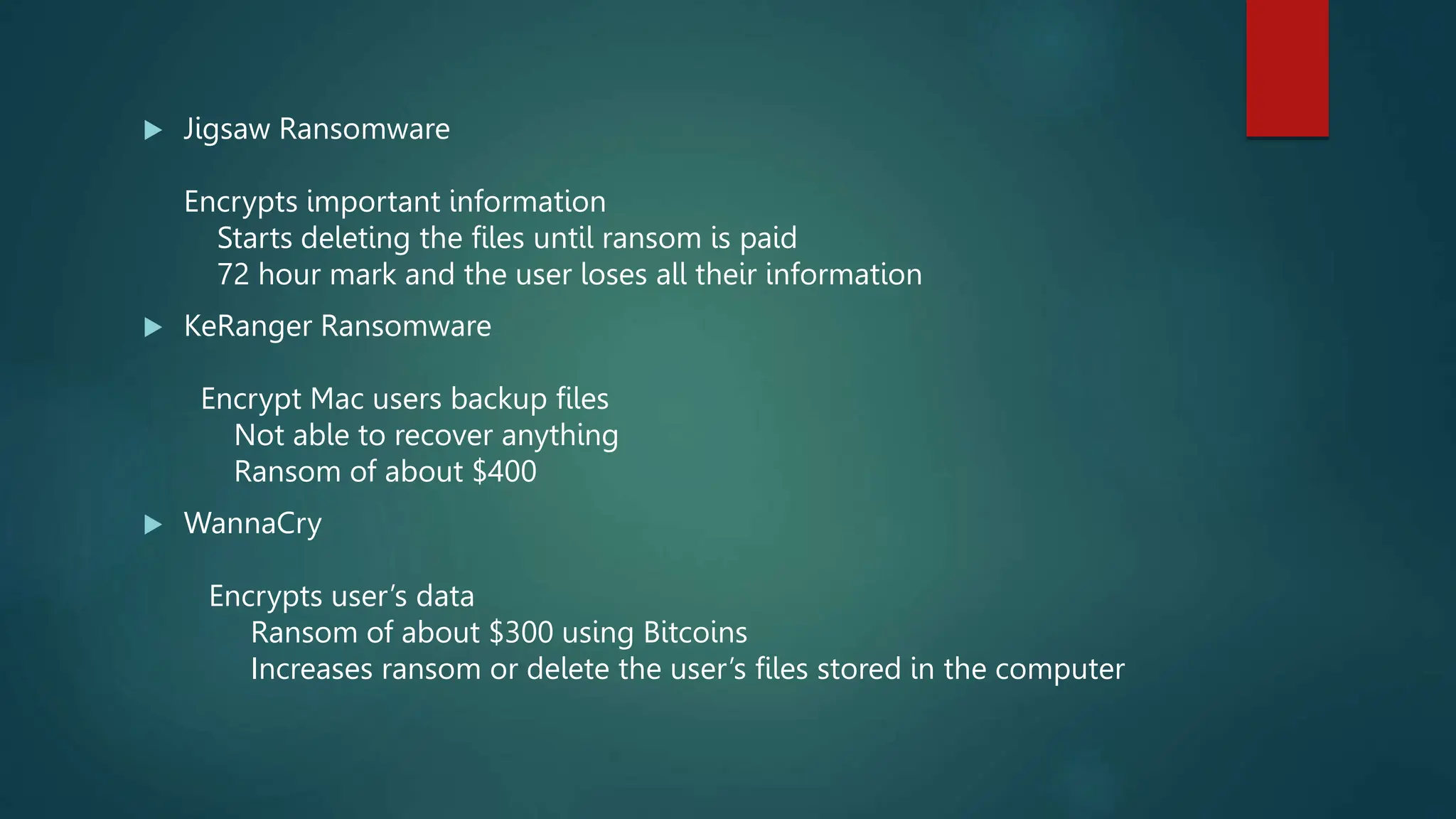 Jigsaw Ransomware

Encrypts important information
Starts deleting the files until ransom is paid
72 hour mark and the user loses all their information

KeRanger Ransomware

Encrypt Mac users backup files
Not able to recover anything
Ransom of about \$400

WannaCry

Encrypts user's data
Ransom of about \$300 using Bitcoins
Increases ransom or delete the user's files stored in the computer